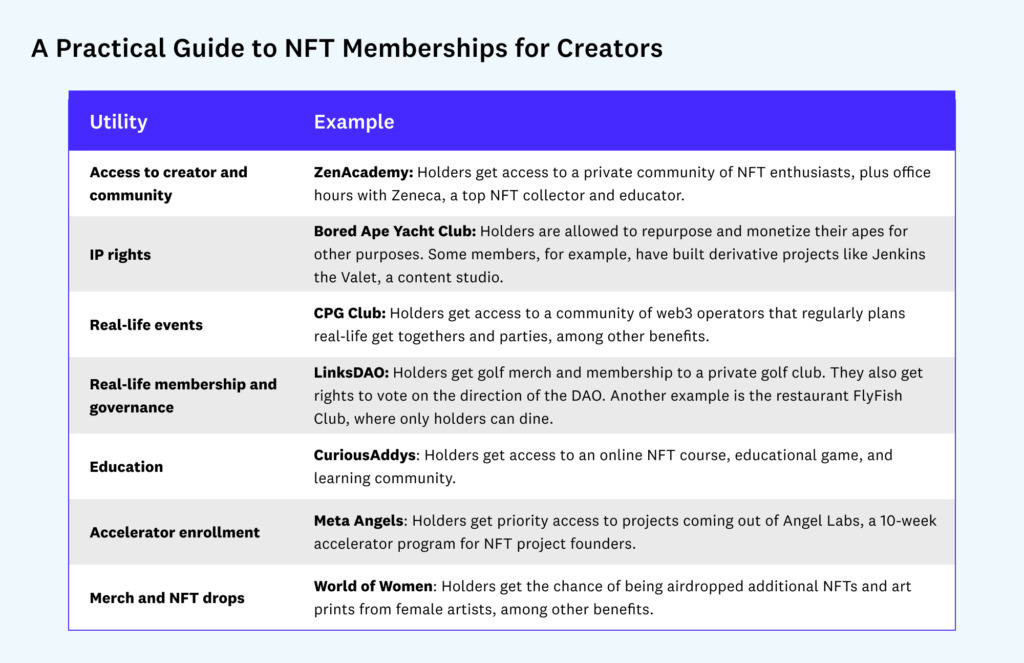 A Practical Guide to NFT Memberships for Creators

| Utility | Example |
|---|---|
| Access to creator and community | ZenAcademy: Holders get access to a private community of NFT enthusiasts, plus office hours with Zeneca, a top NFT collector and educator. |
| IP rights | Bored Ape Yacht Club: Holders are allowed to repurpose and monetize their apes for other purposes. Some members, for example, have built derivative projects like Jenkins the Valet, a content studio. |
| Real-life events | CPG Club: Holders get access to a community of web3 operators that regularly plans real-life get togethers and parties, among other benefits. |
| Real-life membership and governance | LinksDAO: Holders get golf merch and membership to a private golf club. They also get rights to vote on the direction of the DAO. Another example is the restaurant FlyFish Club, where only holders can dine. |
| Education | CuriousAddys: Holders get access to an online NFT course, educational game, and learning community. |
| Accelerator enrollment | Meta Angels: Holders get priority access to projects coming out of Angel Labs, a 10-week accelerator program for NFT project founders. |
| Merch and NFT drops | World of Women: Holders get the chance of being airdropped additional NFTs and art prints from female artists, among other benefits. |